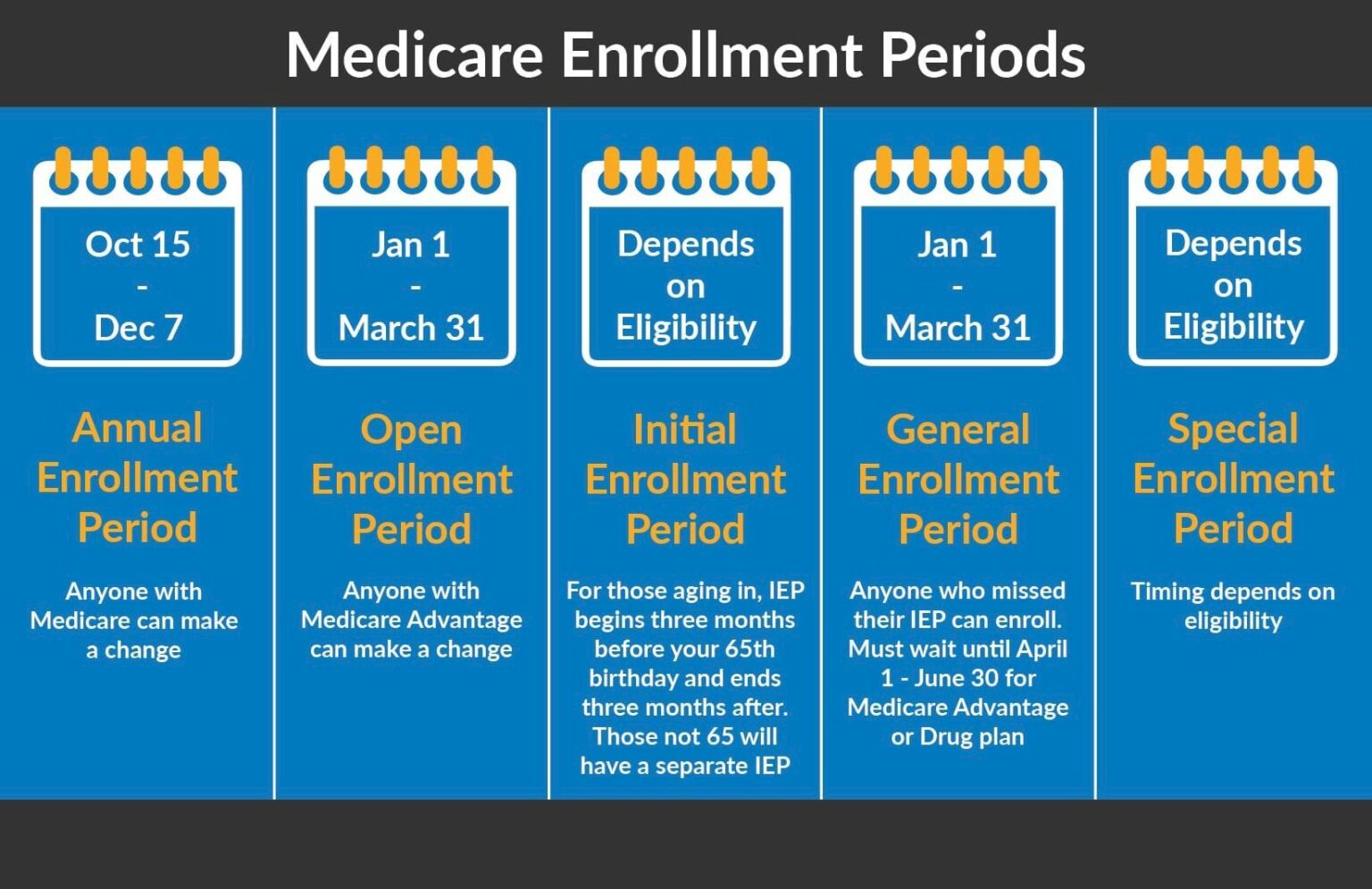 Medicare Enrollment Periods

Oct 15
-
Dec 7

Annual Enrollment Period

Anyone with Medicare can make a change

Jan 1
-
March 31

Open Enrollment Period

Anyone with Medicare Advantage can make a change

Depends on Eligibility

Initial Enrollment Period

For those aging in, IEP begins three months before your 65th birthday and ends three months after. Those not 65 will have a separate IEP

Jan 1
-
March 31

General Enrollment Period

Anyone who missed their IEP can enroll. Must wait until April 1 - June 30 for Medicare Advantage or Drug plan

Depends on Eligibility

Special Enrollment Period

Timing depends on eligibility